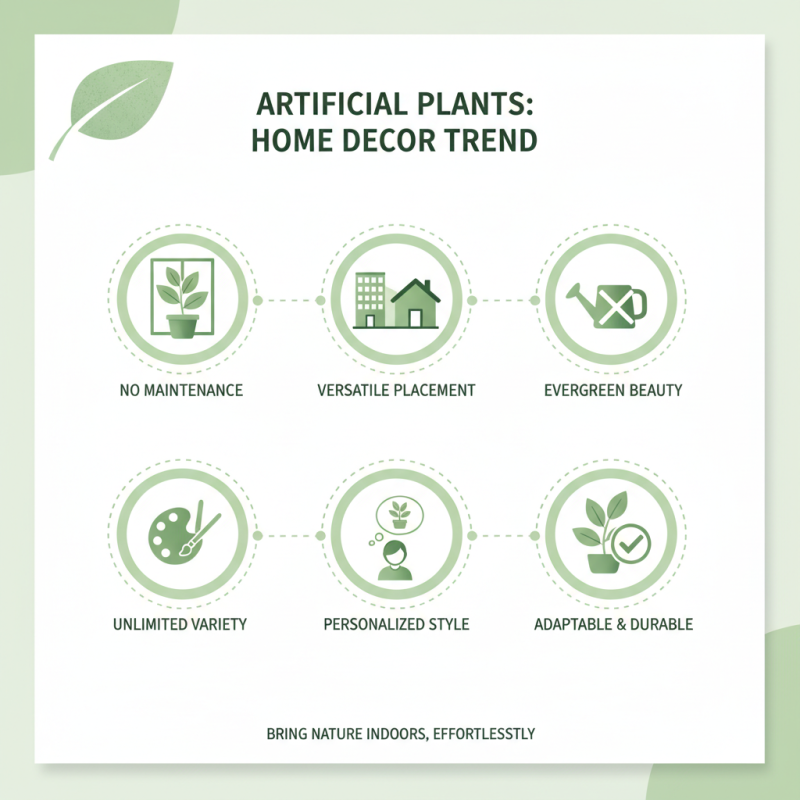 ARTIFICIAL PLANTS:
HOME DECOR TREND

NO MAINTENANCE

VERSATILE PLACEMENT

EVERGREEN BEAUTY

UNLIMITED VARIETY

PERSONALIZED STYLE

ADAPTABLE & DURABLE

BRING NATURE INDOORS, EFFORTLESSTLY